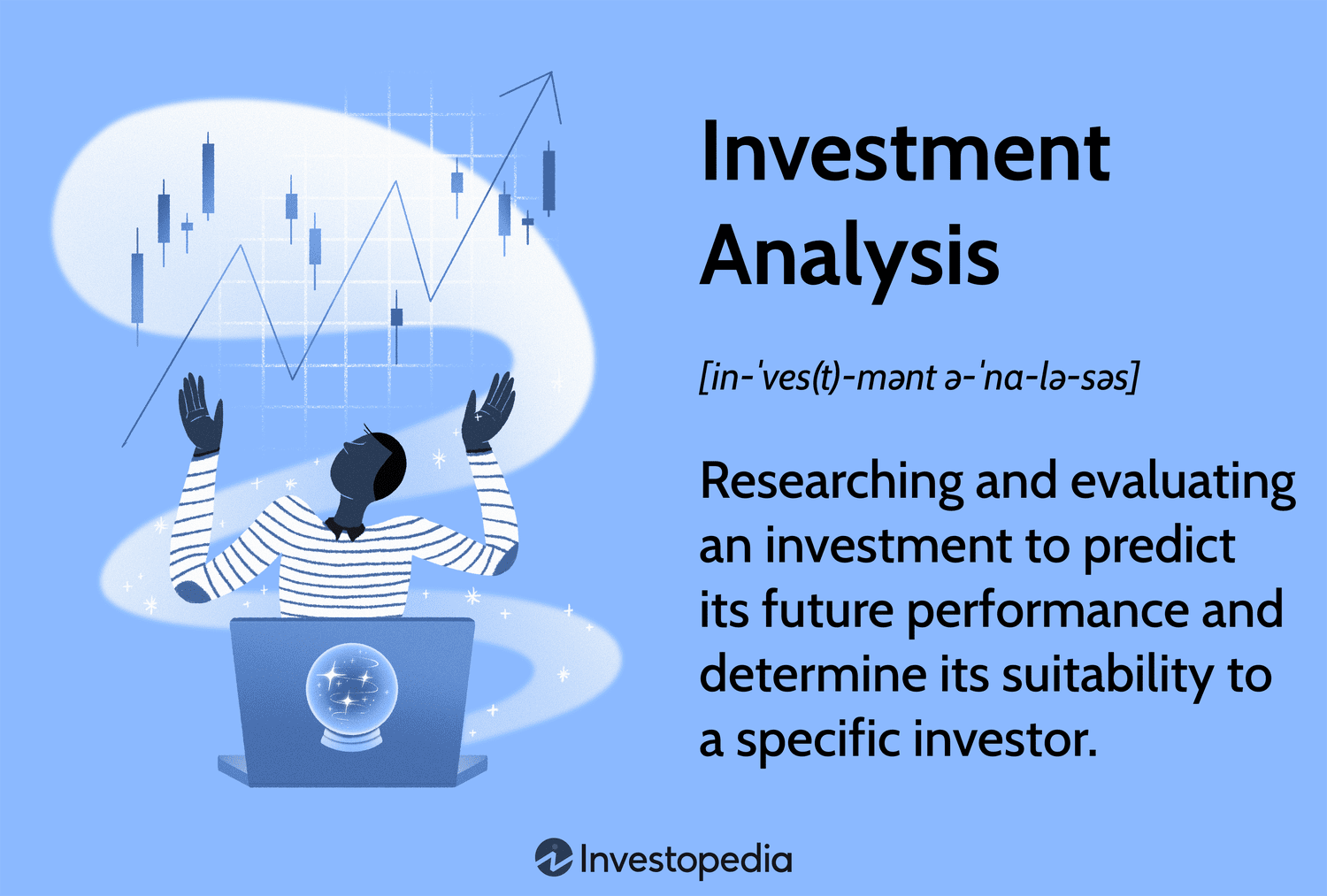 Investment Analysis

[in-ˈves(t)-mənt ə-ˈna-lə-səs]

Researching and evaluating an investment to predict its future performance and determine its suitability to a specific investor.

Investopedia